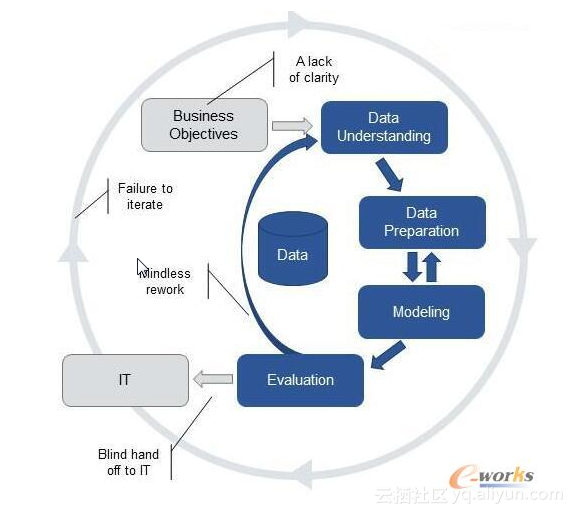 A lack of clarity

Business Objectives

Data Understanding

Failure to iterate

Data Preparation

Data

Mindless rework

Modeling

IT

Evaluation

Blind hand off to IT

e-works

云栖社区 yq.aliyun.com